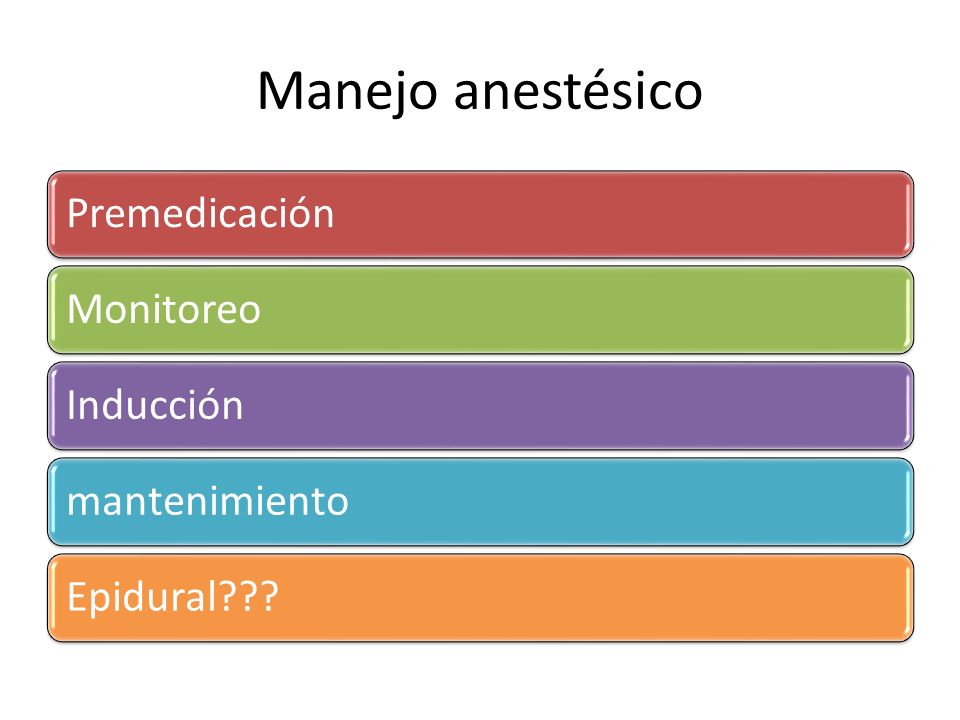 Manejo anestésico

Premedicación

Monitoreo

Inducción

mantenimiento

Epidural???